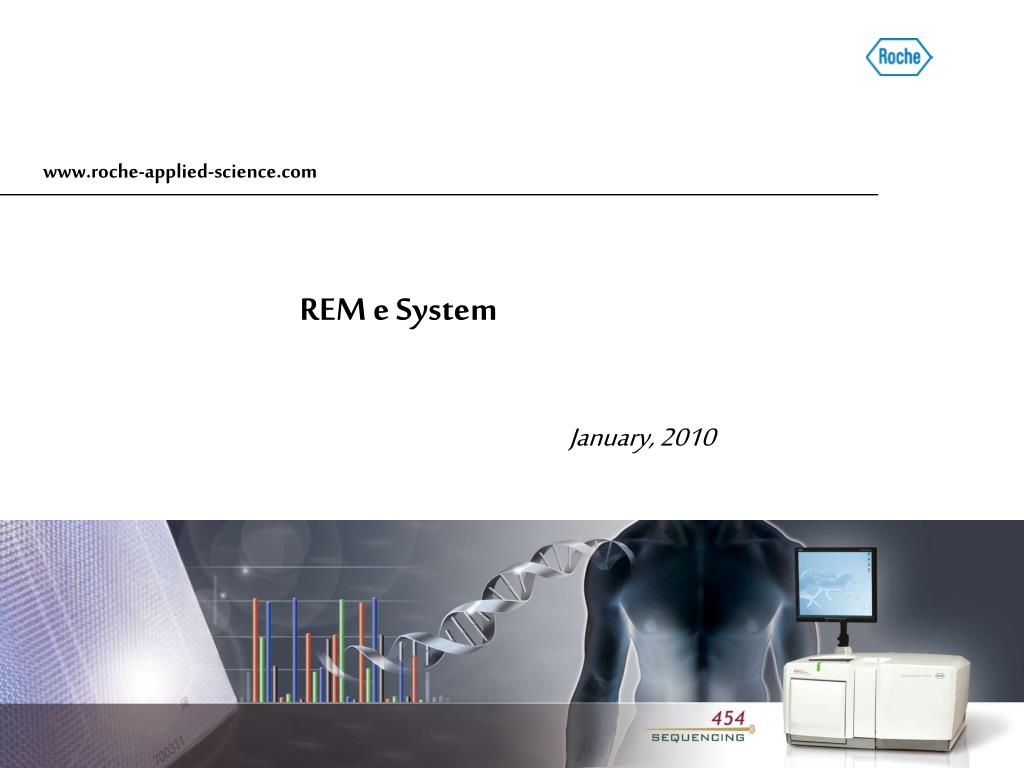 Roche

www.roche-applied-science.com

REM e System

January, 2010

700311

454
SEQUENCING